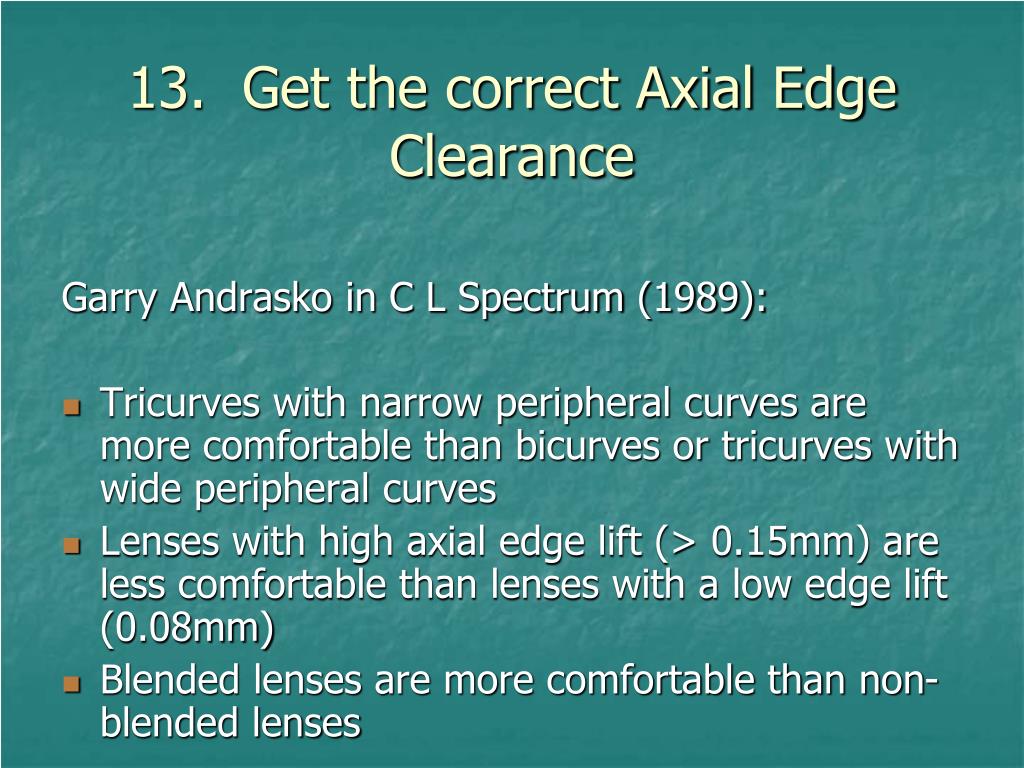 13. Get the correct Axial Edge Clearance

Garry Andrasko in C L Spectrum (1989):

- Tricurves with narrow peripheral curves are more comfortable than bicurves or tricurves with wide peripheral curves
- Lenses with high axial edge lift (> 0.15mm) are less comfortable than lenses with a low edge lift (0.08mm)
- Blended lenses are more comfortable than non-blended lenses